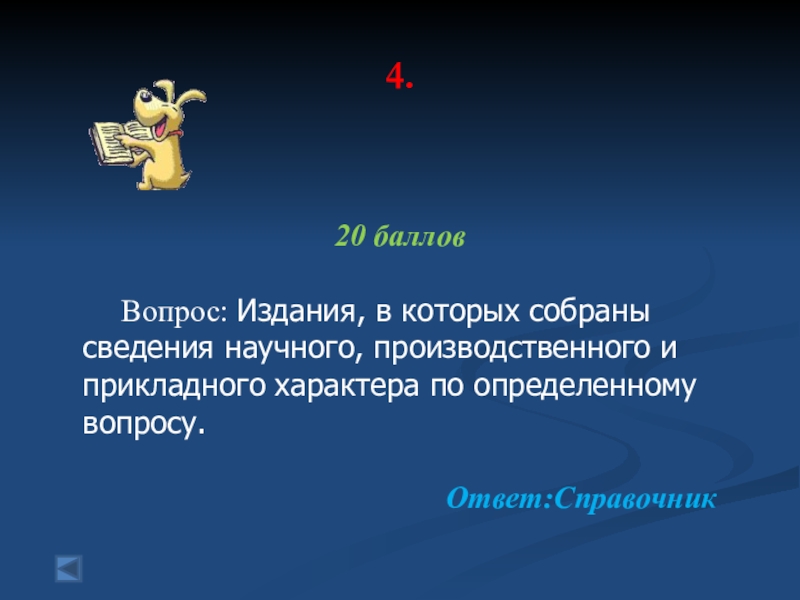 4.

20 баллов

Вопрос: Издания, в которых собраны сведения научного, производственного и прикладного характера по определенному вопросу.

Ответ:Справочник